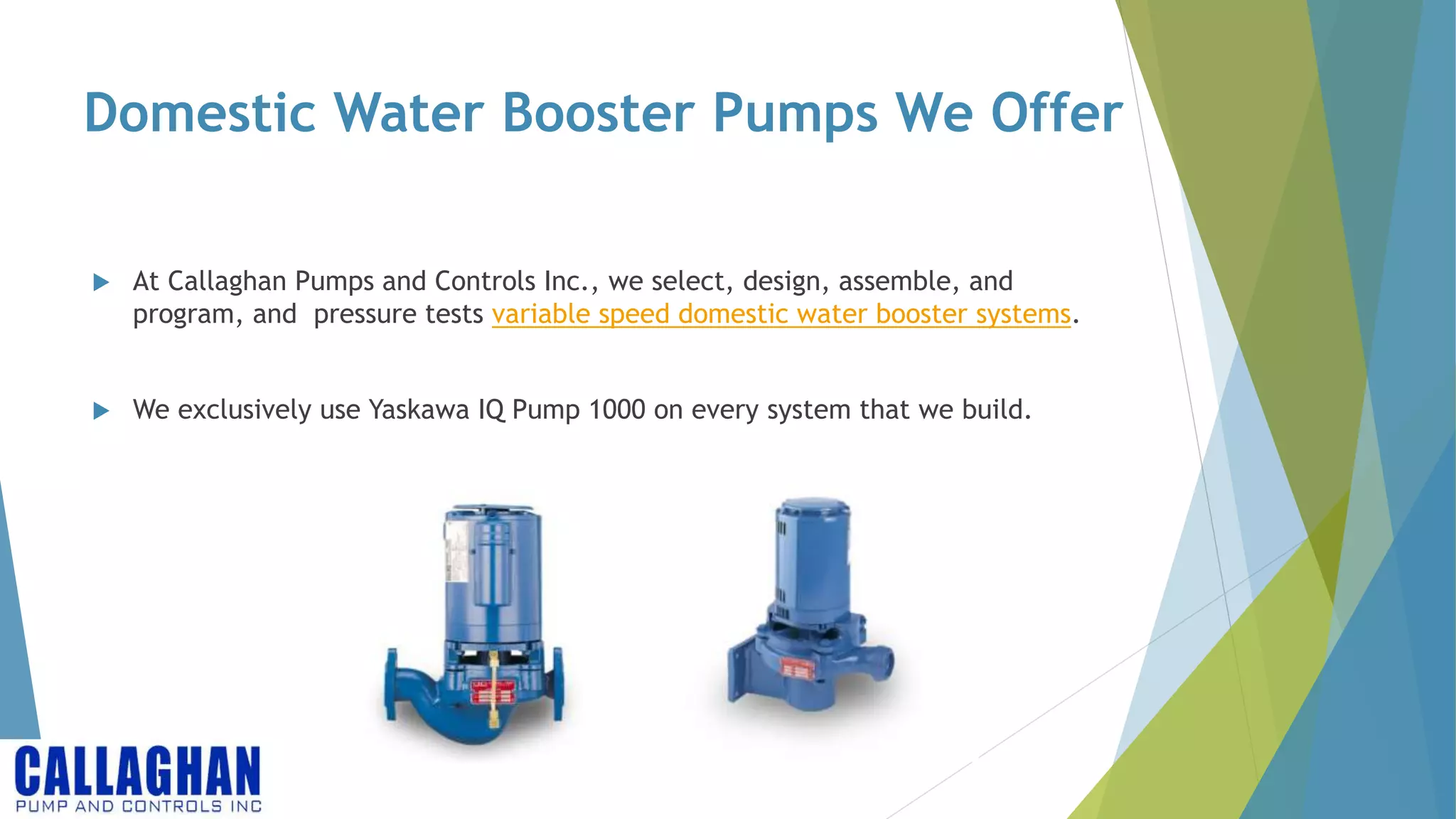 Domestic Water Booster Pumps We Offer

At Callaghan Pumps and Controls Inc., we select, design, assemble, and program, and  pressure tests variable speed domestic water booster systems.

We exclusively use Yaskawa IQ Pump 1000 on every system that we build.

CALLAGHAN
PUMP AND CONTROLS INC